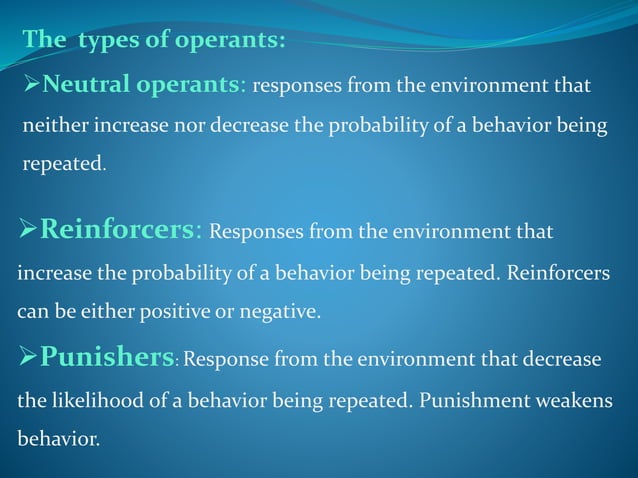 The types of operants:

➢Neutral operants: responses from the environment that neither increase nor decrease the probability of a behavior being repeated.

➢Reinforcers: Responses from the environment that increase the probability of a behavior being repeated. Reinforcers can be either positive or negative.

➢Punishers: Response from the environment that decrease the likelihood of a behavior being repeated. Punishment weakens behavior.